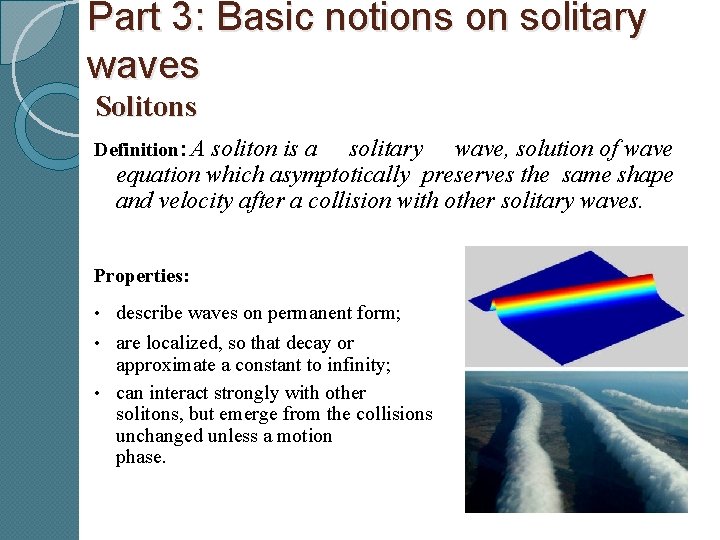 Part 3: Basic notions on solitary waves

Solitons

Definition: A soliton is a solitary wave, solution of wave equation which asymptotically preserves the same shape and velocity after a collision with other solitary waves.

Properties:

• describe waves on permanent form;
• are localized, so that decay or approximate a constant to infinity;
• can interact strongly with other solitons, but emerge from the collisions unchanged unless a motion phase.